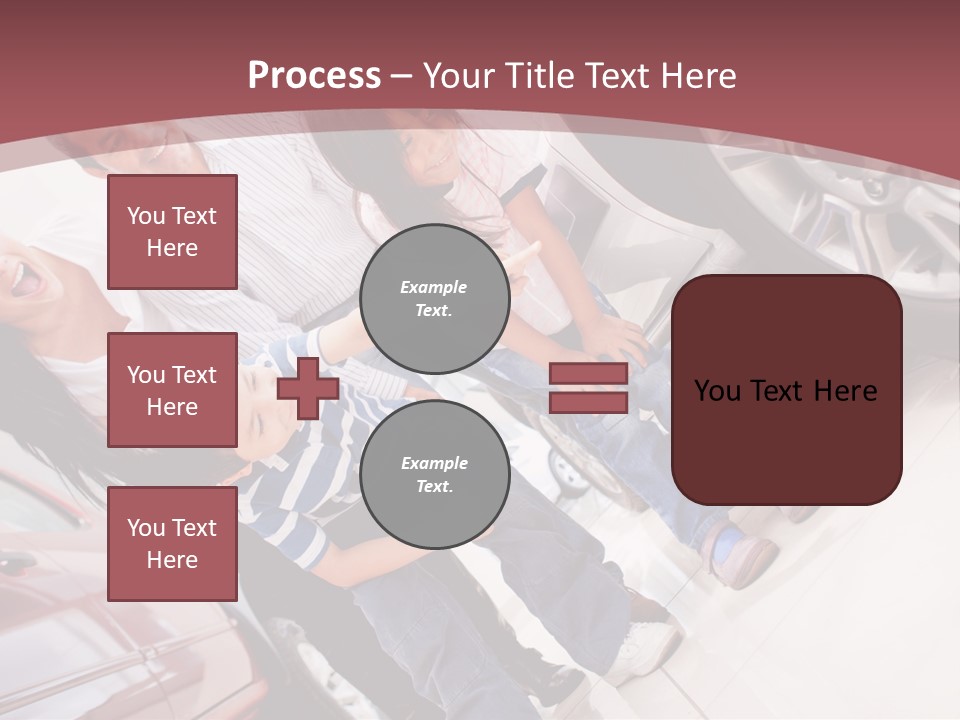 Process – Your Title Text Here

You Text Here

You Text Here

You Text Here

Example Text.

Example Text.

You Text Here